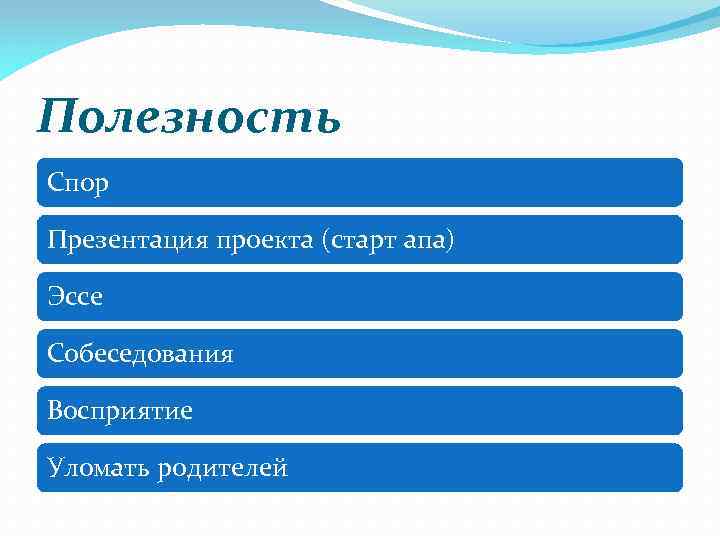 Полезность

Спор

Презентация проекта (старт апа)

Эссе

Собеседования

Восприятие

Уломать родителей